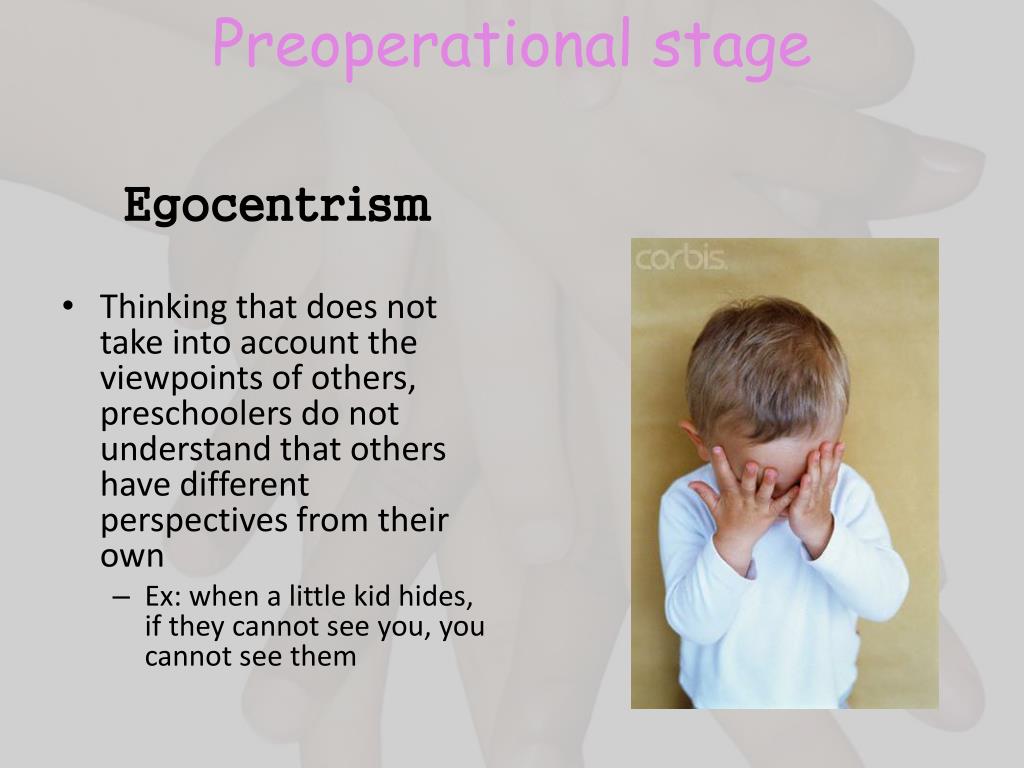 Preoperational stage

Egocentrism

• Thinking that does not take into account the viewpoints of others, preschoolers do not understand that others have different perspectives from their own
– Ex: when a little kid hides, if they cannot see you, you cannot see them

corbis.